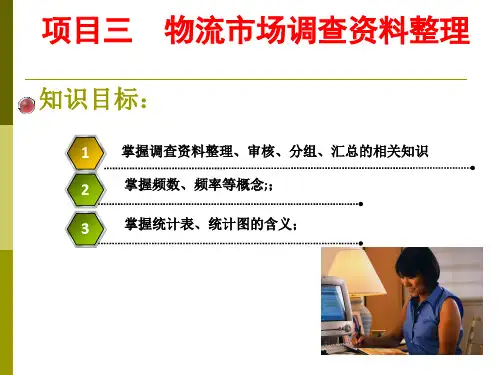 项目三　物流市场调查资料整理

知识目标：

1 掌握调查资料整理、审核、分组、汇总的相关知识

2 掌握频数、频率等概念;；

3 掌握统计表、统计图的含义；